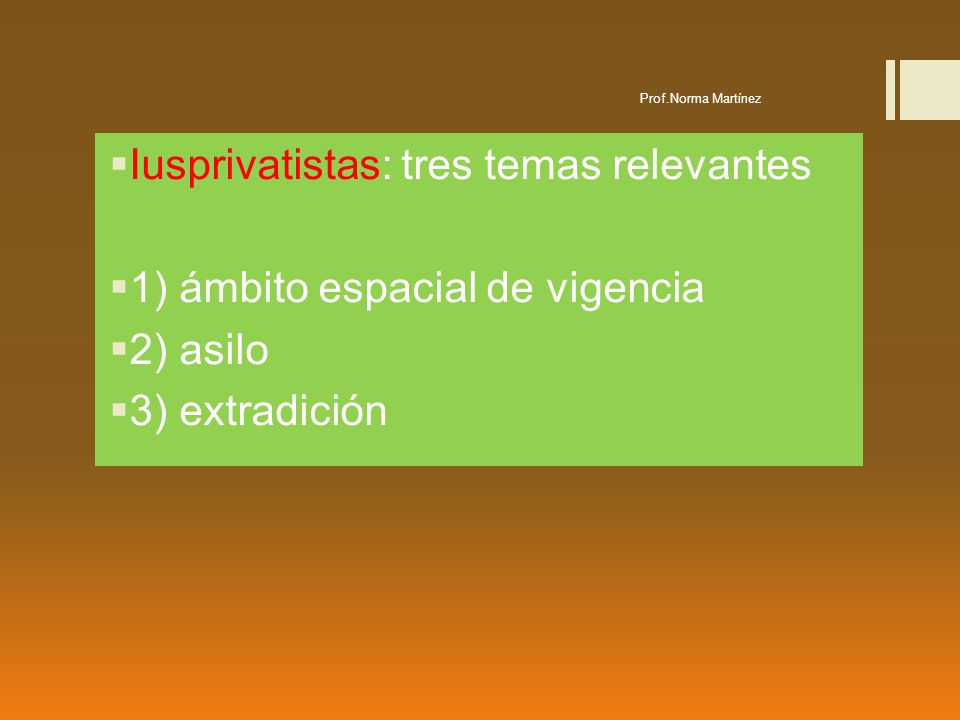 Prof.Norma Martínez

Iusprivatistas: tres temas relevantes

1) ámbito espacial de vigencia
2) asilo
3) extradición